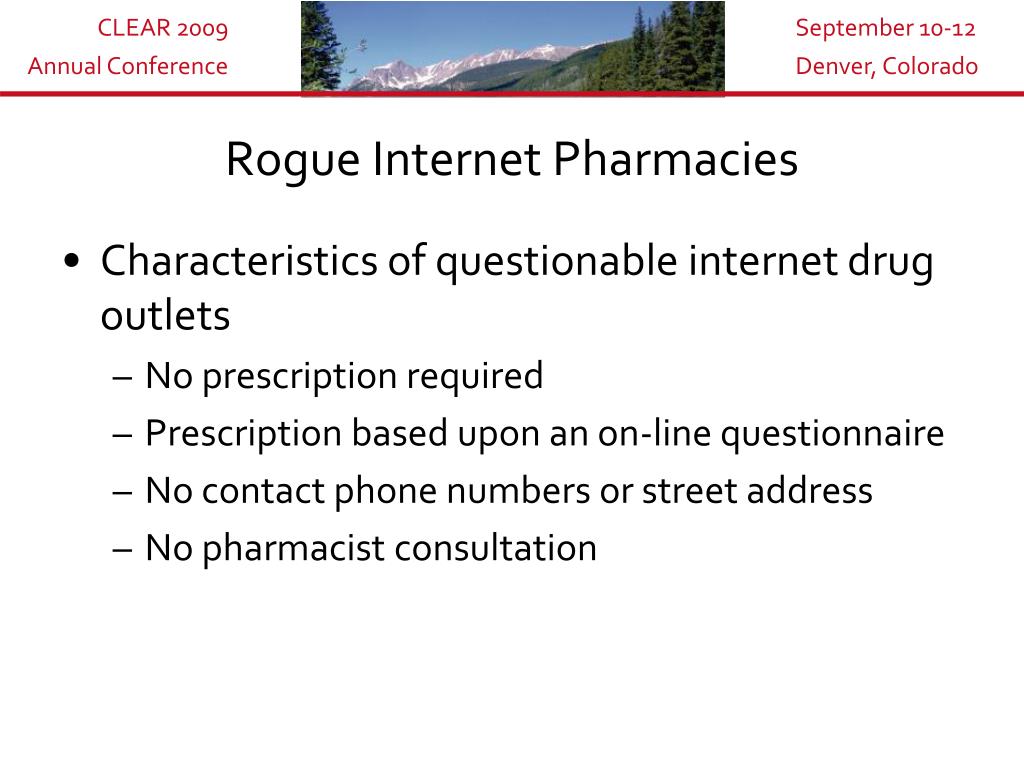 CLEAR 2009
Annual Conference

September 10-12
Denver, Colorado

Rogue Internet Pharmacies

• Characteristics of questionable internet drug outlets
– No prescription required
– Prescription based upon an on-line questionnaire
– No contact phone numbers or street address
– No pharmacist consultation